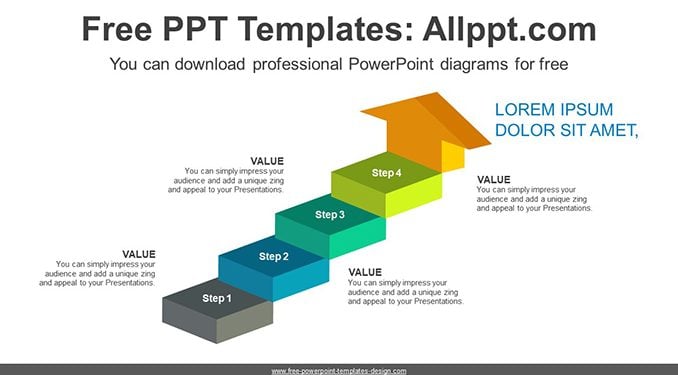 Free PPT Templates: Allppt.com

You can download professional PowerPoint diagrams for free

LOREM IPSUM DOLOR SIT AMET,

VALUE
You can simply impress your audience and add a unique zing and appeal to your Presentations.

Step 4

VALUE
You can simply impress your audience and add a unique zing and appeal to your Presentations.

Step 3

VALUE
You can simply impress your audience and add a unique zing and appeal to your Presentations.

Step 2

VALUE
You can simply impress your audience and add a unique zing and appeal to your Presentations.

Step 1

www.free-powerpoint-templates-design.com